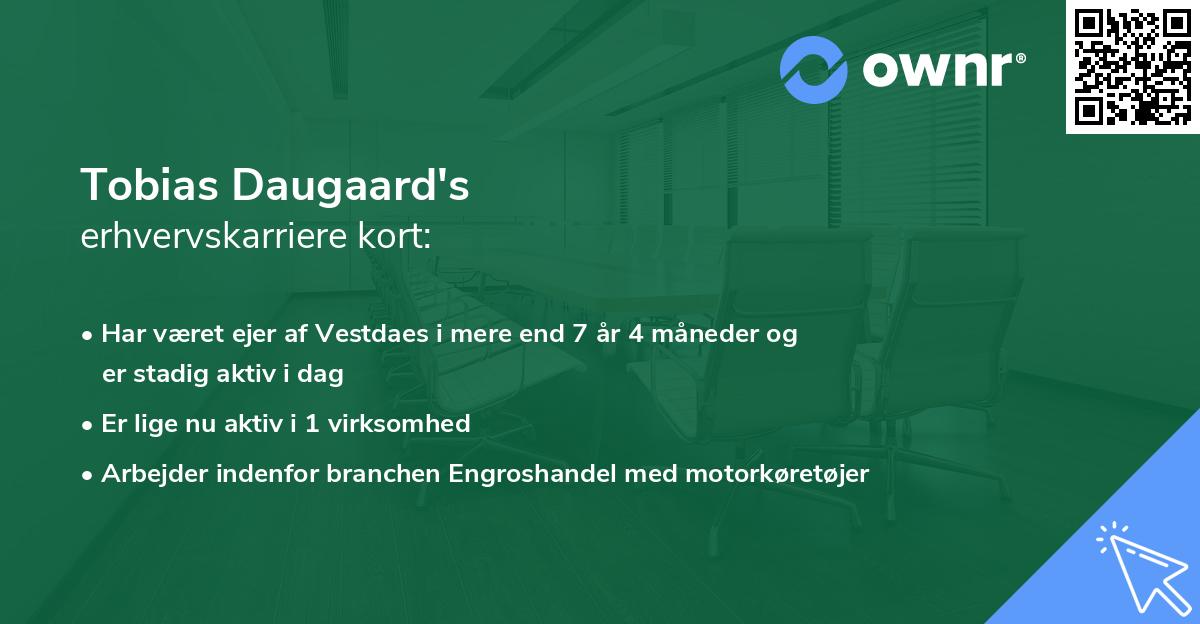 ownr®

Tobias Daugaard's
erhvervskarriere kort:

• Har været ejer af Vestdaes i mere end 7 år 4 måneder og er stadig aktiv i dag
• Er lige nu aktiv i 1 virksomhed
• Arbejder indenfor branchen Engroshandel med motorkøretøjer